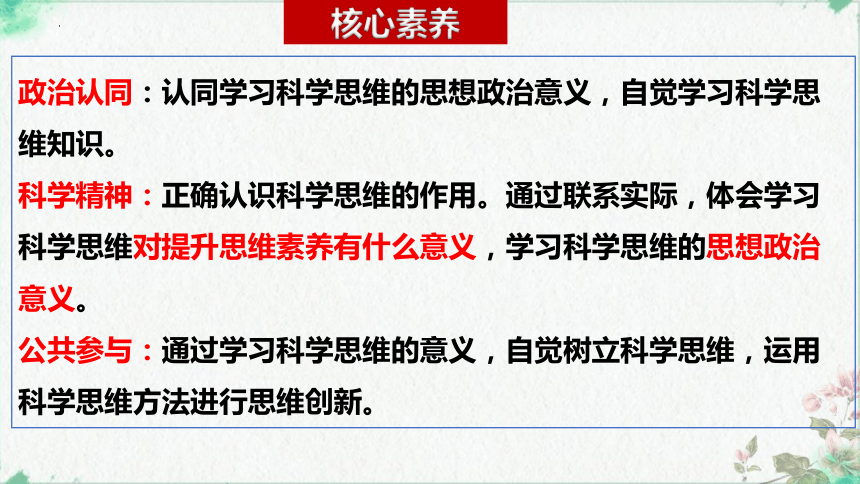 核心素养

政治认同：认同学习科学思维的思想政治意义，自觉学习科学思维知识。

科学精神：正确认识科学思维的作用。通过联系实际，体会学习科学思维对提升思维素养有什么意义，学习科学思维的思想政治意义。

公共参与：通过学习科学思维的意义，自觉树立科学思维，运用科学思维方法进行思维创新。